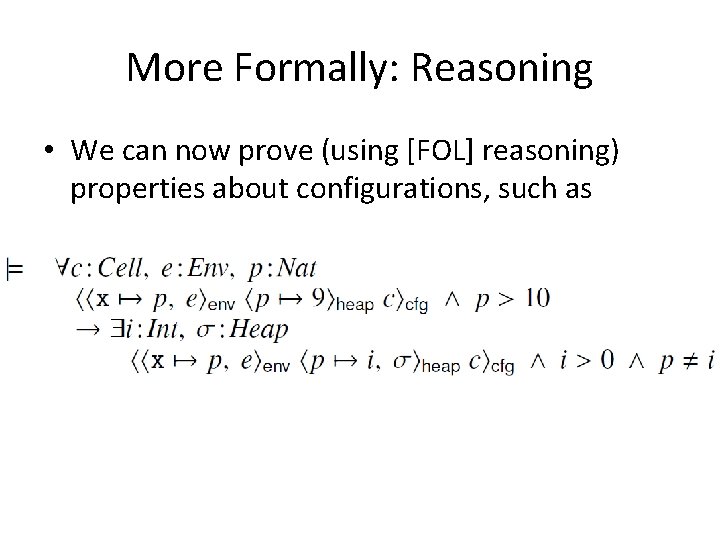 More Formally: Reasoning

• We can now prove (using [FOL] reasoning) properties about configurations, such as

$\models \quad \forall c : Cell,\ e : Env,\ p : Nat$
$\langle\langle \mathtt{x} \mapsto p,\ e\rangle_{\mathsf{env}}\ \langle p \mapsto 9\rangle_{\mathsf{heap}}\ c\rangle_{\mathsf{cfg}}\ \wedge\ p > 10$
$\rightarrow \exists i : Int,\ \sigma : Heap$
$\langle\langle \mathtt{x} \mapsto p,\ e\rangle_{\mathsf{env}}\ \langle p \mapsto i,\ \sigma\rangle_{\mathsf{heap}}\ c\rangle_{\mathsf{cfg}}\ \wedge\ i > 0\ \wedge\ p \neq i$